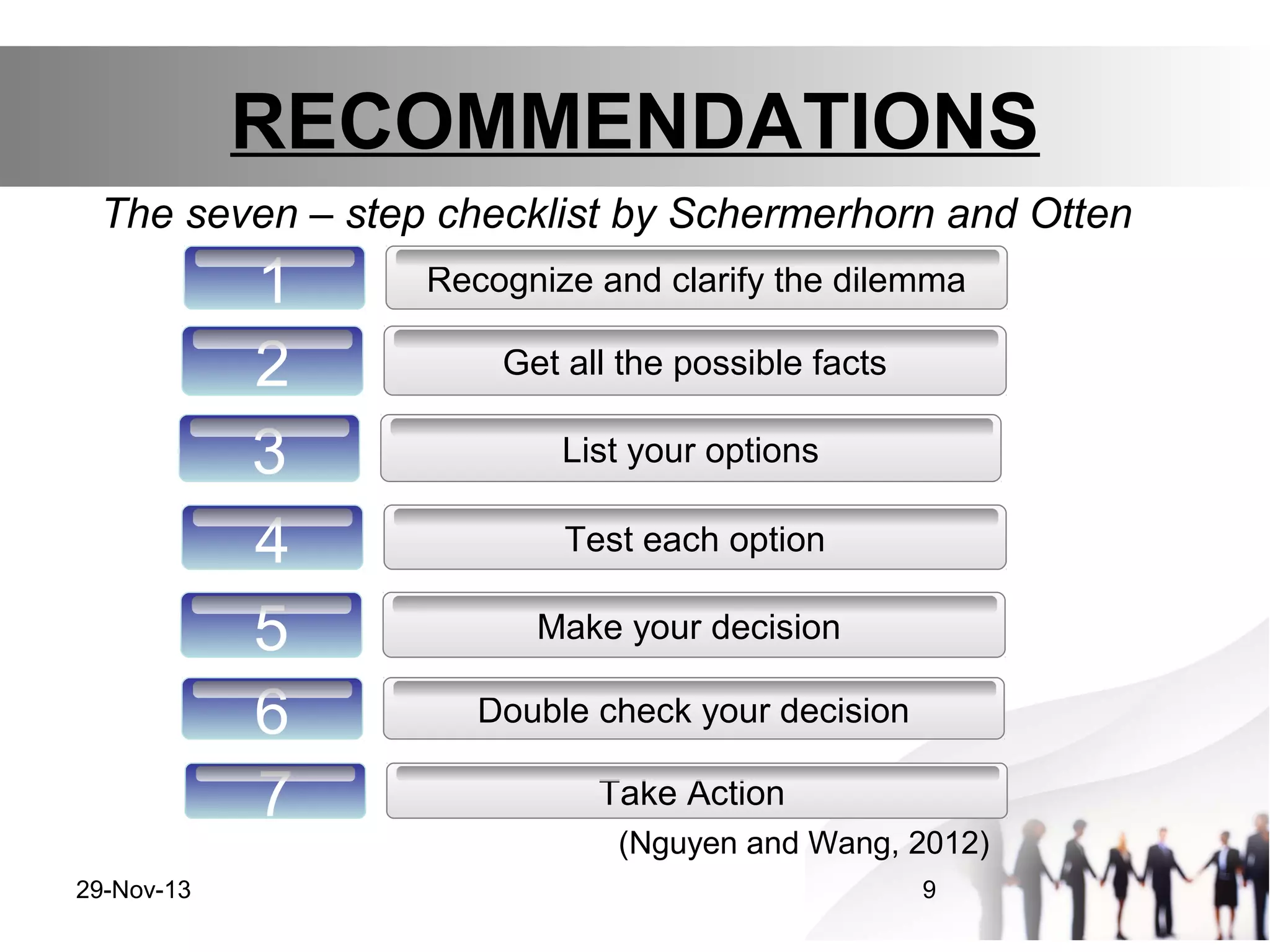 RECOMMENDATIONS

The seven – step checklist by Schermerhorn and Otten

1 Recognize and clarify the dilemma

2 Get all the possible facts

3 List your options

4 Test each option

5 Make your decision

6 Double check your decision

7 Take Action

(Nguyen and Wang, 2012)

29-Nov-13

9